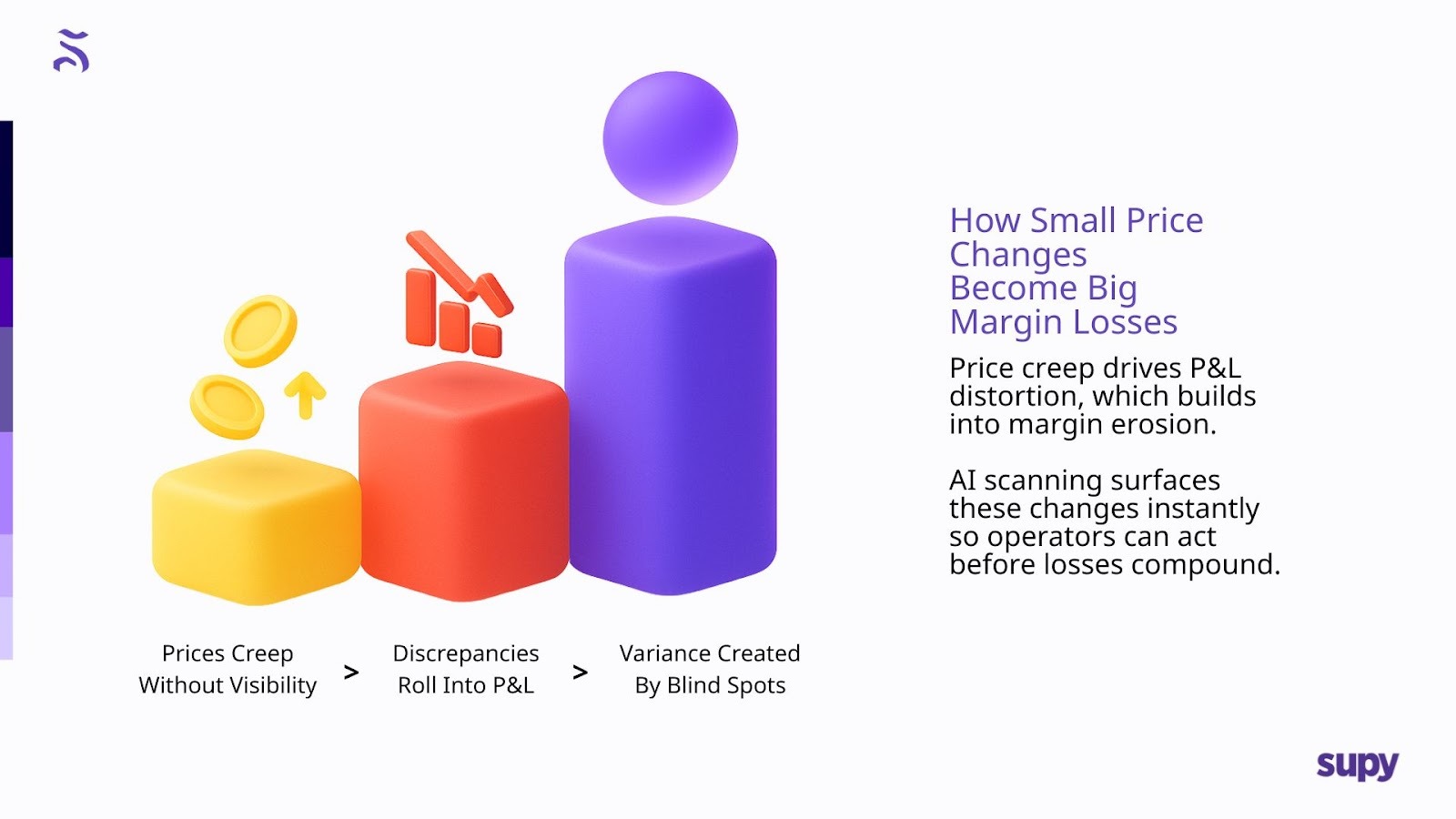 How Small Price Changes Become Big Margin Losses

Price creep drives P&L distortion, which builds into margin erosion.

AI scanning surfaces these changes instantly so operators can act before losses compound.

Prices Creep Without Visibility > Discrepancies Roll Into P&L > Variance Created By Blind Spots

supy